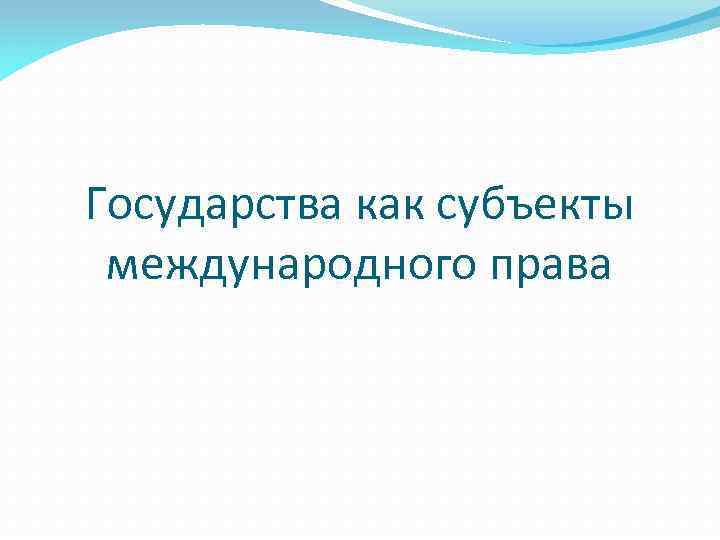 Государства как субъекты международного права